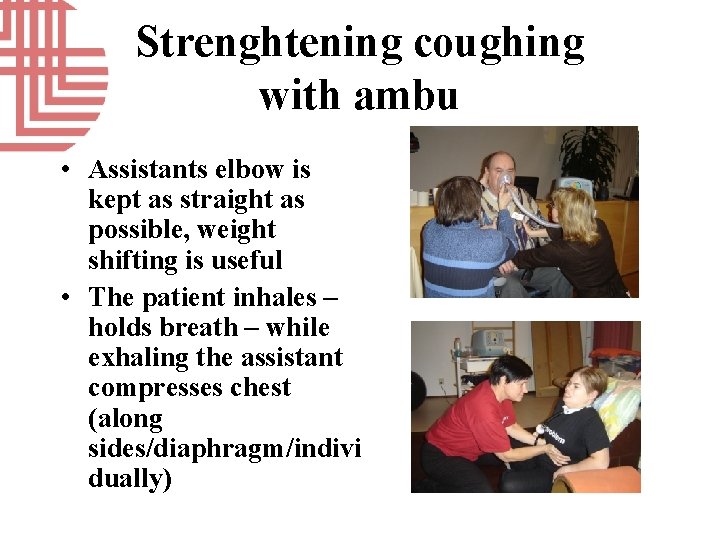 Strenghtening coughing with ambu

• Assistants elbow is kept as straight as possible, weight shifting is useful
• The patient inhales – holds breath – while exhaling the assistant compresses chest (along sides/diaphragm/individually)